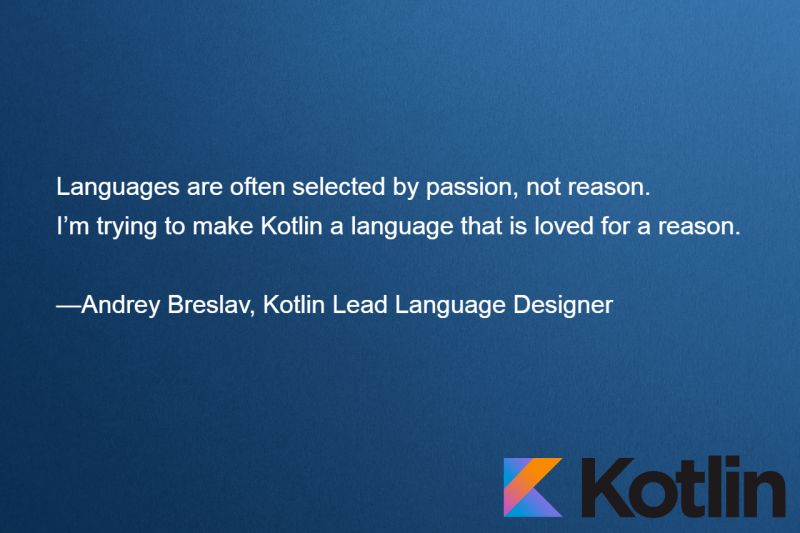 Languages are often selected by passion, not reason.
I’m trying to make Kotlin a language that is loved for a reason.

—Andrey Breslav, Kotlin Lead Language Designer

Kotlin